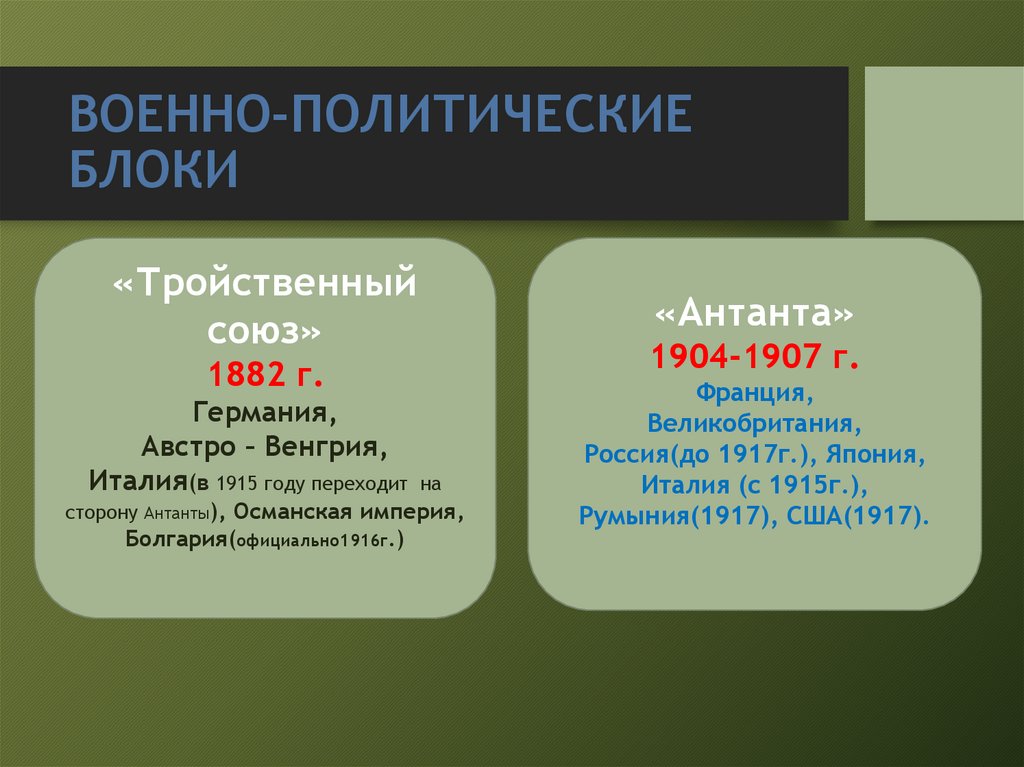 ВОЕННО-ПОЛИТИЧЕСКИЕ БЛОКИ

«Тройственный союз»
1882 г.
Германия,
Австро – Венгрия,
Италия(в 1915 году переходит на сторону Антанты), Османская империя, Болгария(официально1916г.)

«Антанта»
1904-1907 г.
Франция,
Великобритания,
Россия(до 1917г.), Япония,
Италия (с 1915г.),
Румыния(1917), США(1917).